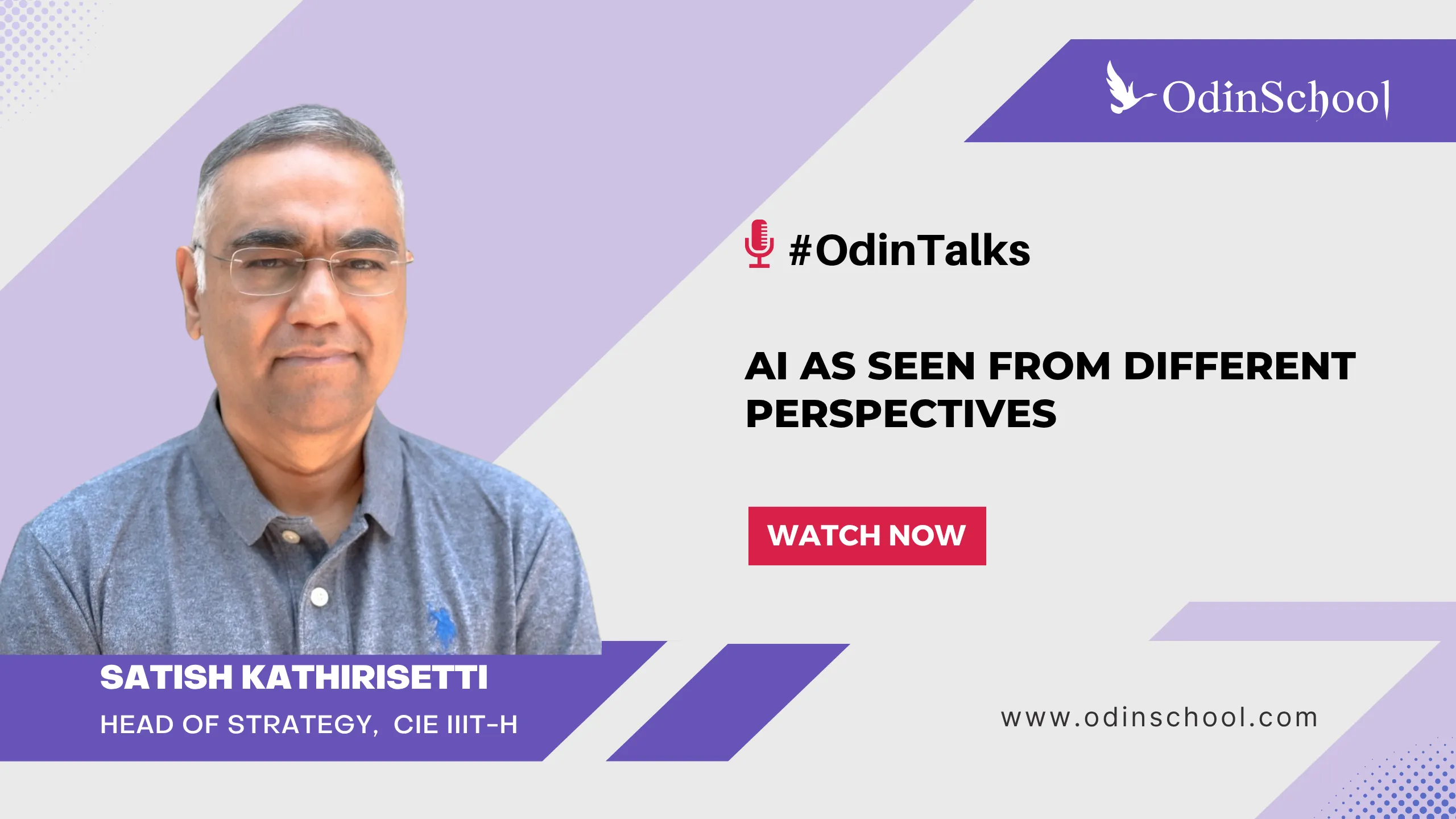 OdinSchool

#OdinTalks

AI AS SEEN FROM DIFFERENT PERSPECTIVES

WATCH NOW

SATISH KATHIRISETTI
HEAD OF STRATEGY, CIE IIIT-H

www.odinschool.com